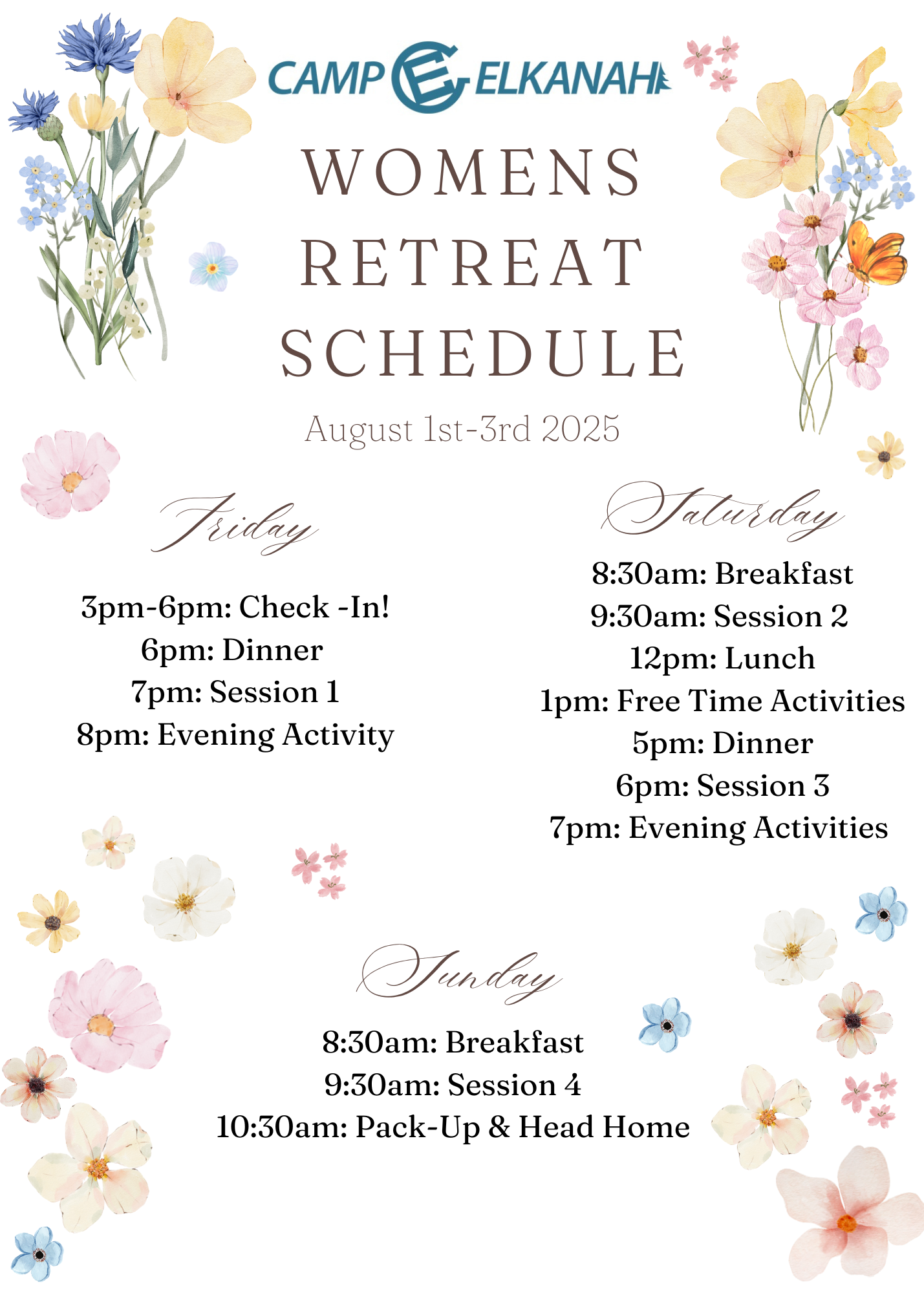 CAMP ELKANAH

WOMENS RETREAT SCHEDULE

August 1st-3rd 2025

Friday

3pm-6pm: Check -In!
6pm: Dinner
7pm: Session 1
8pm: Evening Activity

Saturday

8:30am: Breakfast
9:30am: Session 2
12pm: Lunch
1pm: Free Time Activities
5pm: Dinner
6pm: Session 3
7pm: Evening Activities

Sunday

8:30am: Breakfast
9:30am: Session 4
10:30am: Pack-Up & Head Home